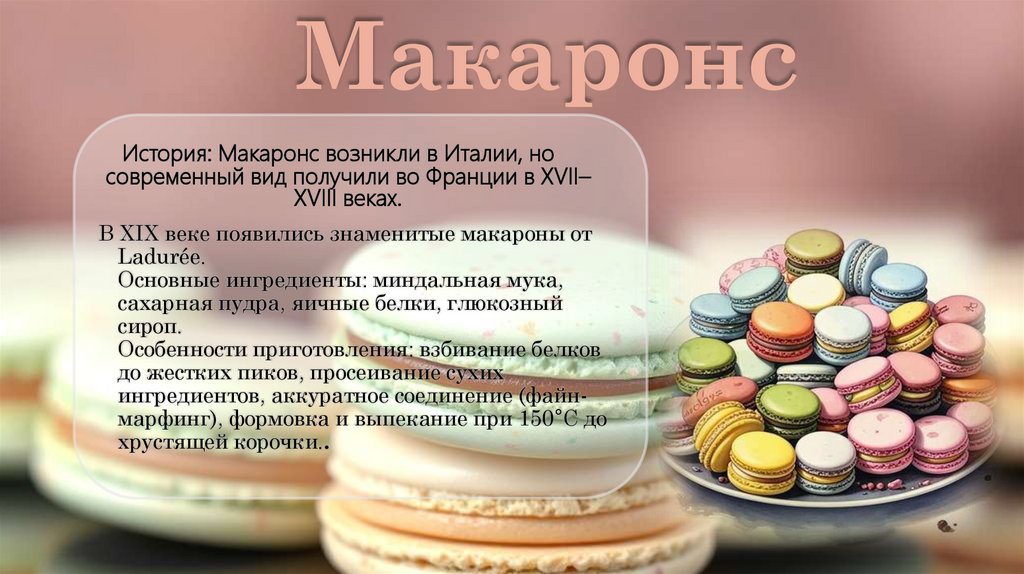 Макаронс

История: Макаронс возникли в Италии, но современный вид получили во Франции в XVII–XVIII веках.

В XIX веке появились знаменитые макароны от Ladurée.
Основные ингредиенты: миндальная мука, сахарная пудра, яичные белки, глюкозный сироп.
Особенности приготовления: взбивание белков до жестких пиков, просеивание сухих ингредиентов, аккуратное соединение (файн-марфинг), формовка и выпекание при 150°C до хрустящей корочки..